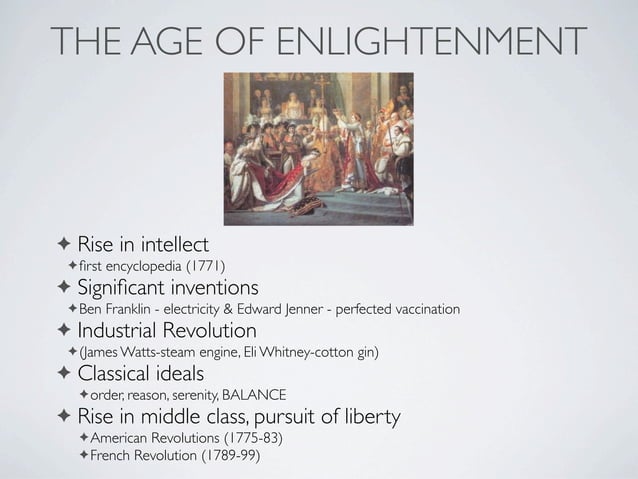 THE AGE OF ENLIGHTENMENT

✦ Rise in intellect
✦ first encyclopedia (1771)
✦ Significant inventions
✦ Ben Franklin - electricity & Edward Jenner - perfected vaccination
✦ Industrial Revolution
✦ (James Watts-steam engine, Eli Whitney-cotton gin)
✦ Classical ideals
✦ order, reason, serenity, BALANCE
✦ Rise in middle class, pursuit of liberty
✦ American Revolutions (1775-83)
✦ French Revolution (1789-99)